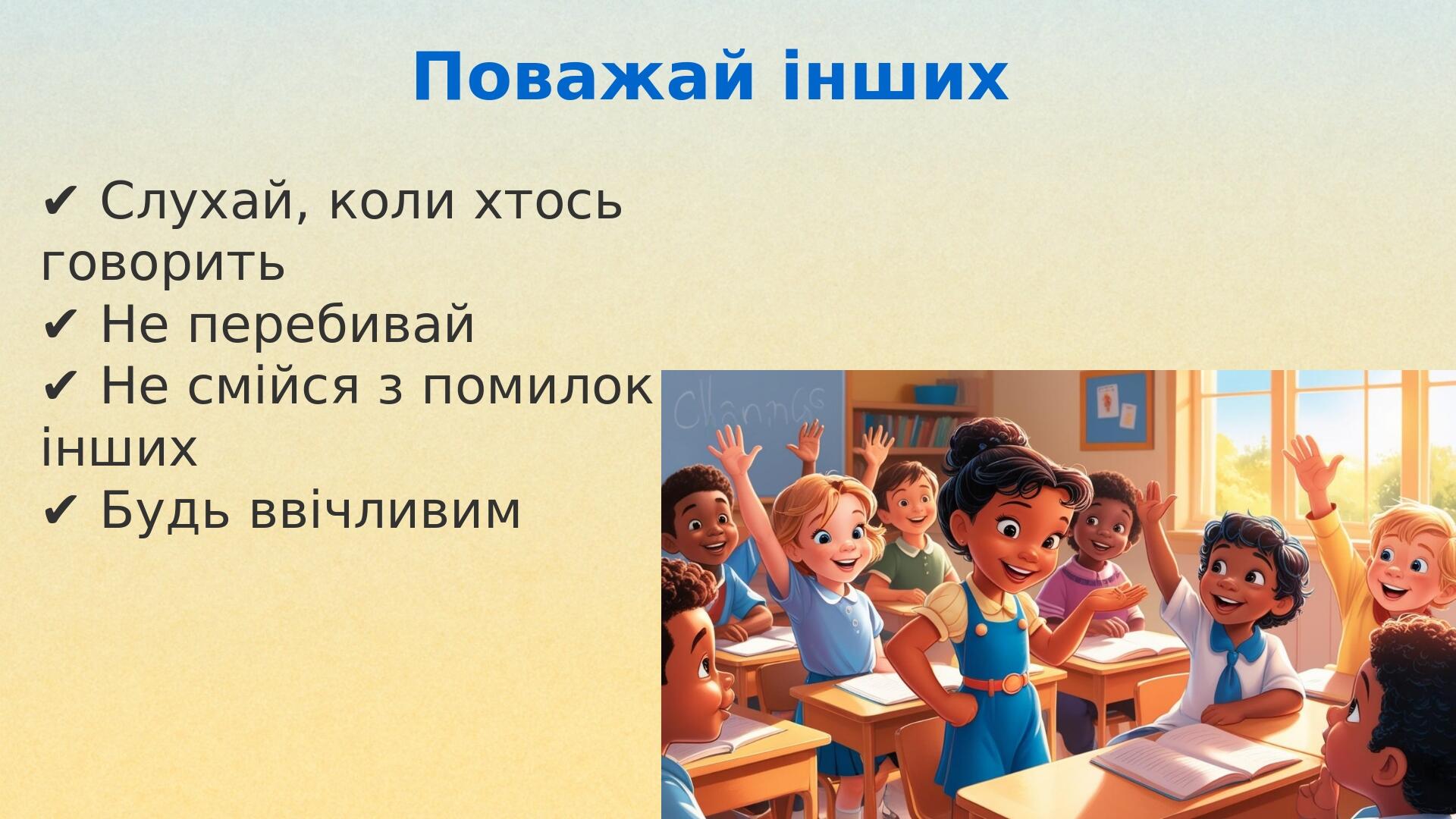 Поважай інших

✔ Слухай, коли хтось говорить
✔ Не перебивай
✔ Не смійся з помилок інших
✔ Будь ввічливим

Channgs